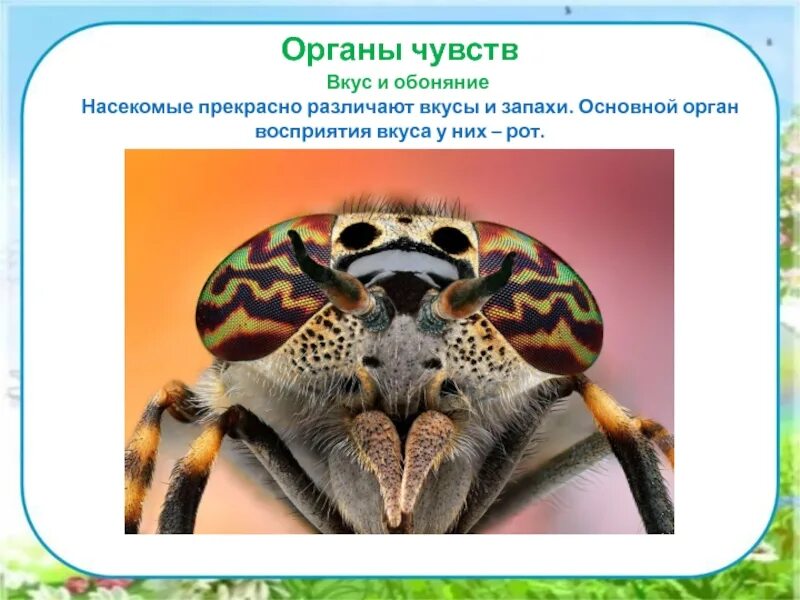 Органы чувств

Вкус и обоняние

Насекомые прекрасно различают вкусы и запахи. Основной орган восприятия вкуса у них – рот.